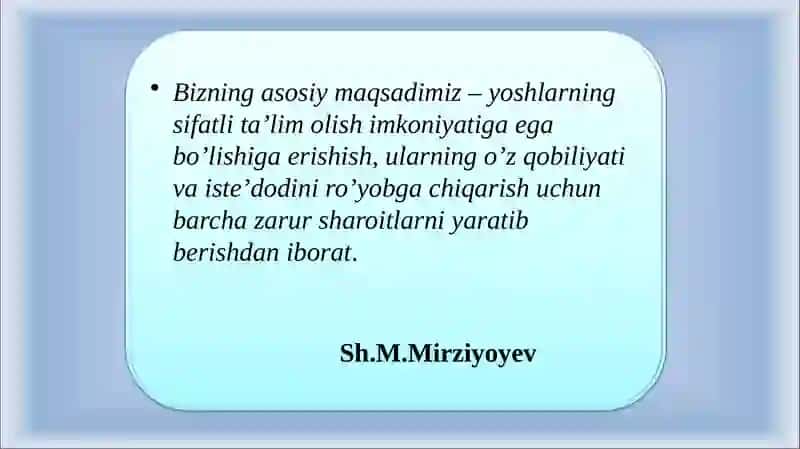 • Bizning asosiy maqsadimiz – yoshlarning sifatli ta’lim olish imkoniyatiga ega bo’lishiga erishish, ularning o’z qobiliyati va iste’dodini ro’yobga chiqarish uchun barcha zarur sharoitlarni yaratib berishdan iborat.

Sh.M.Mirziyoyev